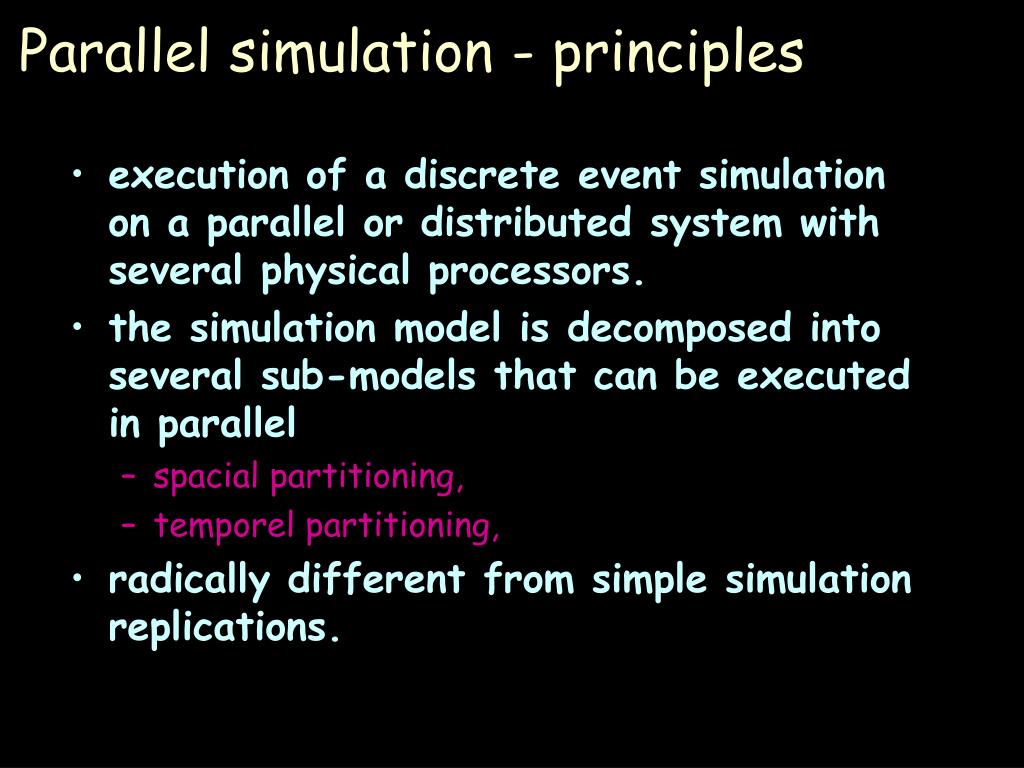 Parallel simulation - principles

• execution of a discrete event simulation on a parallel or distributed system with several physical processors.

• the simulation model is decomposed into several sub-models that can be executed in parallel

– spacial partitioning,

– temporel partitioning,

• radically different from simple simulation replications.